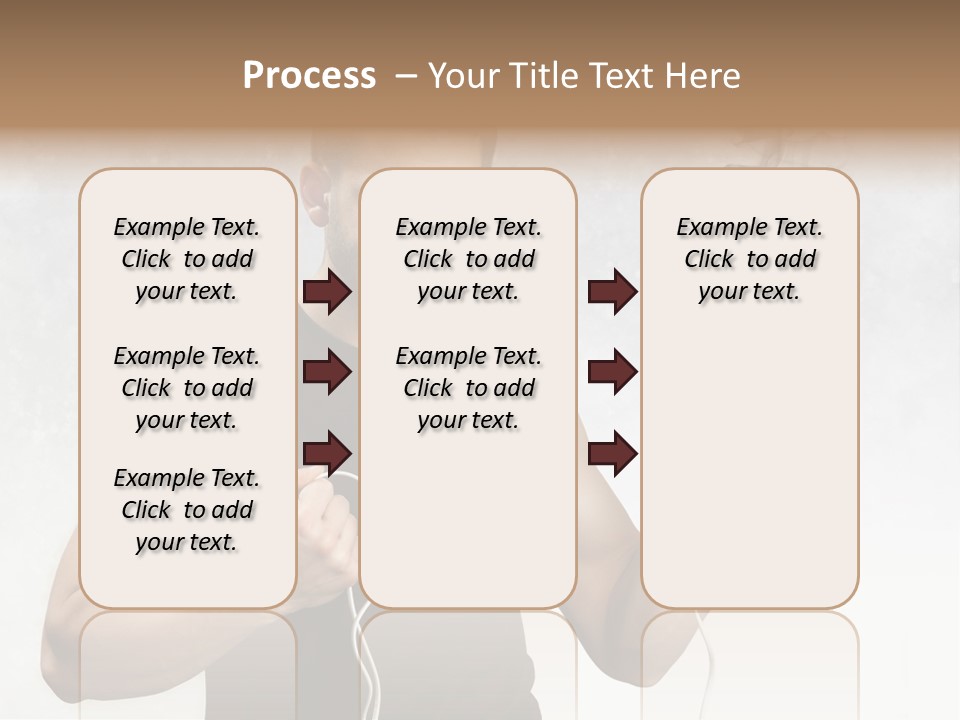 Process – Your Title Text Here

Example Text. Click to add your text.

Example Text. Click to add your text.

Example Text. Click to add your text.

Example Text. Click to add your text.

Example Text. Click to add your text.

Example Text. Click to add your text.